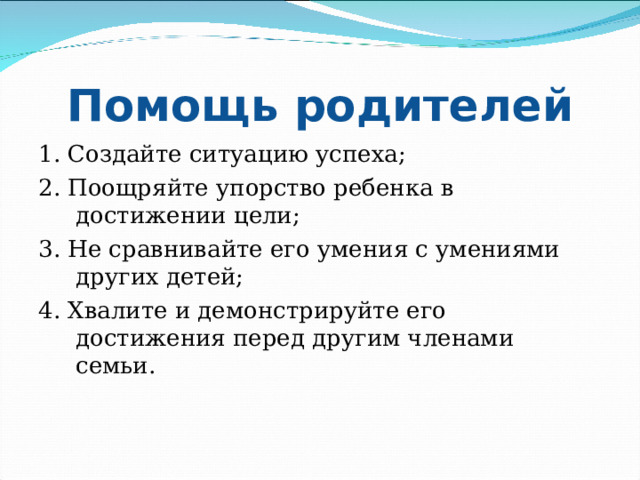 Помощь родителей

1. Создайте ситуацию успеха;

2. Поощряйте упорство ребенка в достижении цели;

3. Не сравнивайте его умения с умениями других детей;

4. Хвалите и демонстрируйте его достижения перед другим членами семьи.